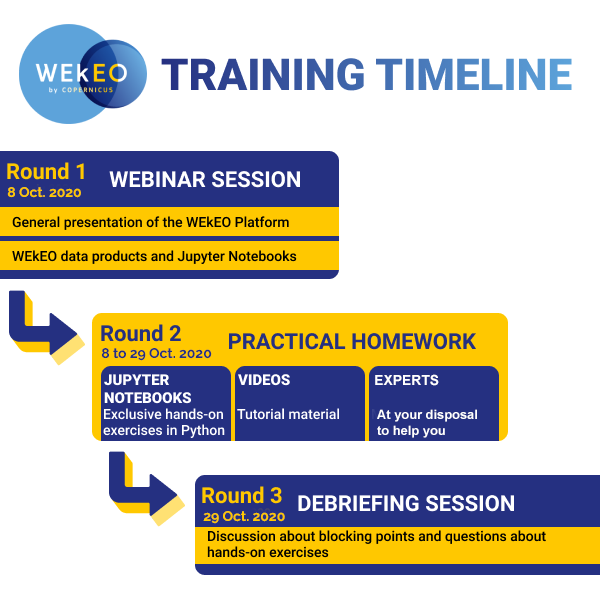 WEkEO
by COPERNICUS

TRAINING TIMELINE

Round 1
8 Oct. 2020
WEBINAR SESSION

General presentation of the WEkEO Platform

WEkEO data products and Jupyter Notebooks

Round 2
8 to 29 Oct. 2020
PRACTICAL HOMEWORK

JUPYTER NOTEBOOKS
Exclusive hands-on exercises in Python

VIDEOS
Tutorial material

EXPERTS
At your disposal to help you

Round 3
29 Oct. 2020
DEBRIEFING SESSION

Discussion about blocking points and questions about hands-on exercises